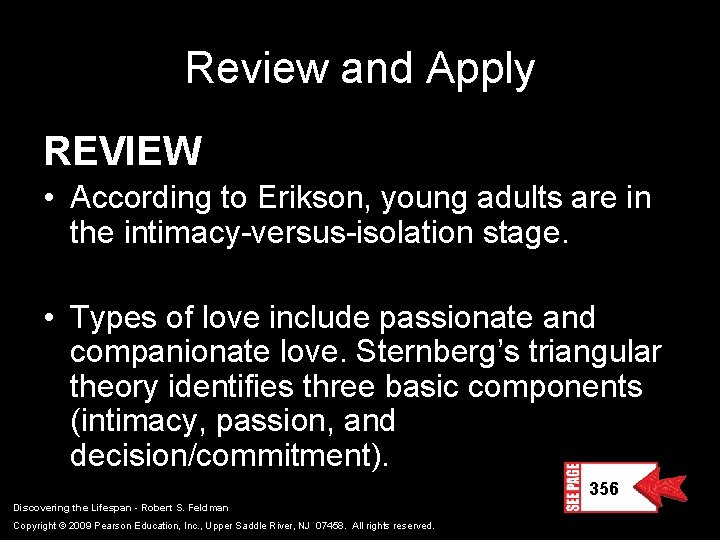 Review and Apply

REVIEW

• According to Erikson, young adults are in the intimacy-versus-isolation stage.

• Types of love include passionate and companionate love. Sternberg's triangular theory identifies three basic components (intimacy, passion, and decision/commitment).

SEE PAGE 356

Discovering the Lifespan - Robert S. Feldman

Copyright © 2009 Pearson Education, Inc., Upper Saddle River, NJ 07458. All rights reserved.